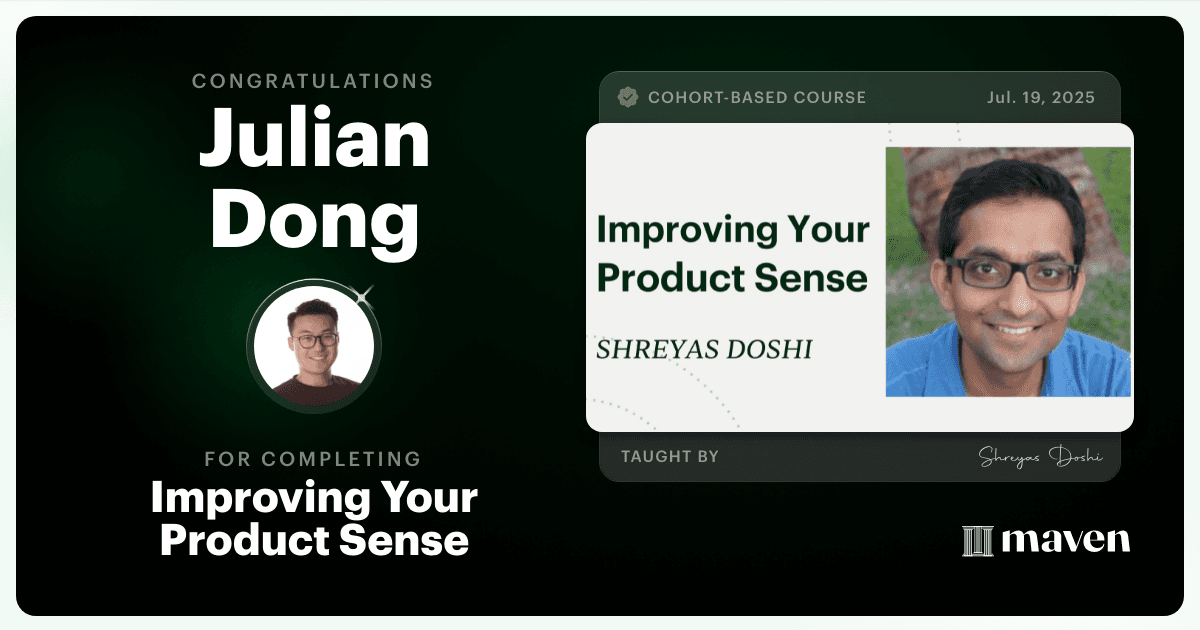 CONGRATULATIONS
Julian Dong

FOR COMPLETING
Improving Your Product Sense

COHORT-BASED COURSE
Jul. 19, 2025

Improving Your Product Sense

SHREYAS DOSHI

TAUGHT BY
Shreyas Doshi

maven